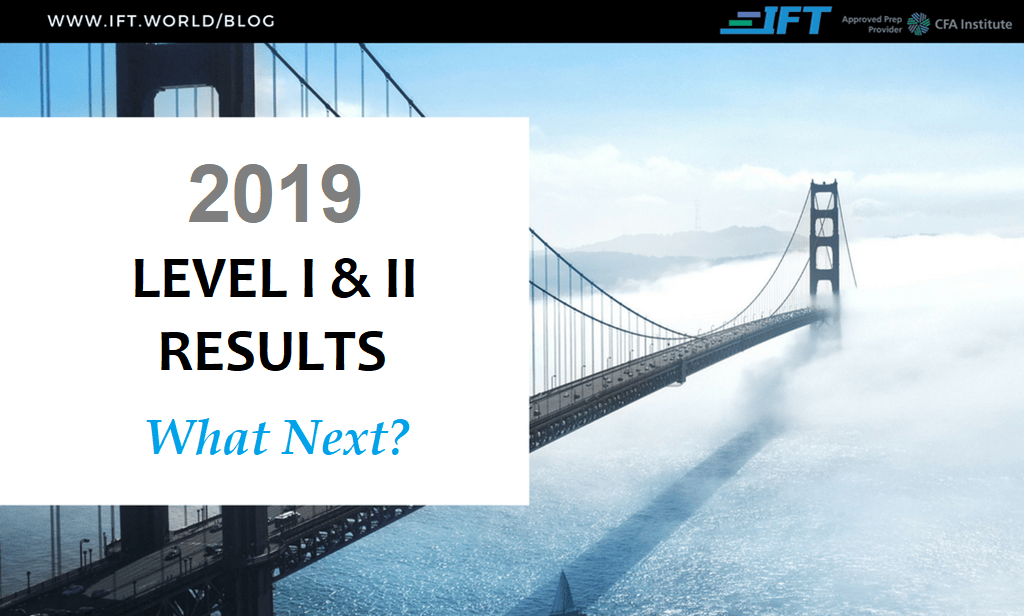 WWW.IFT.WORLD/BLOG

IFT Approved Prep Provider CFA Institute

2019

LEVEL I & II RESULTS

What Next?